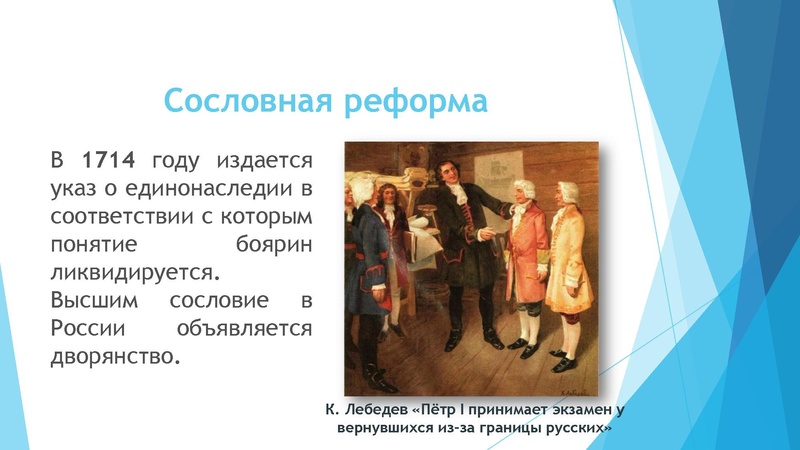 Сословная реформа

В **1714** году издается указ о единонаследии в соответствии с которым понятие боярин ликвидируется.
Высшим сословие в России объявляется дворянство.

К. Лебедев «Пётр I принимает экзамен у вернувшихся из-за границы русских»